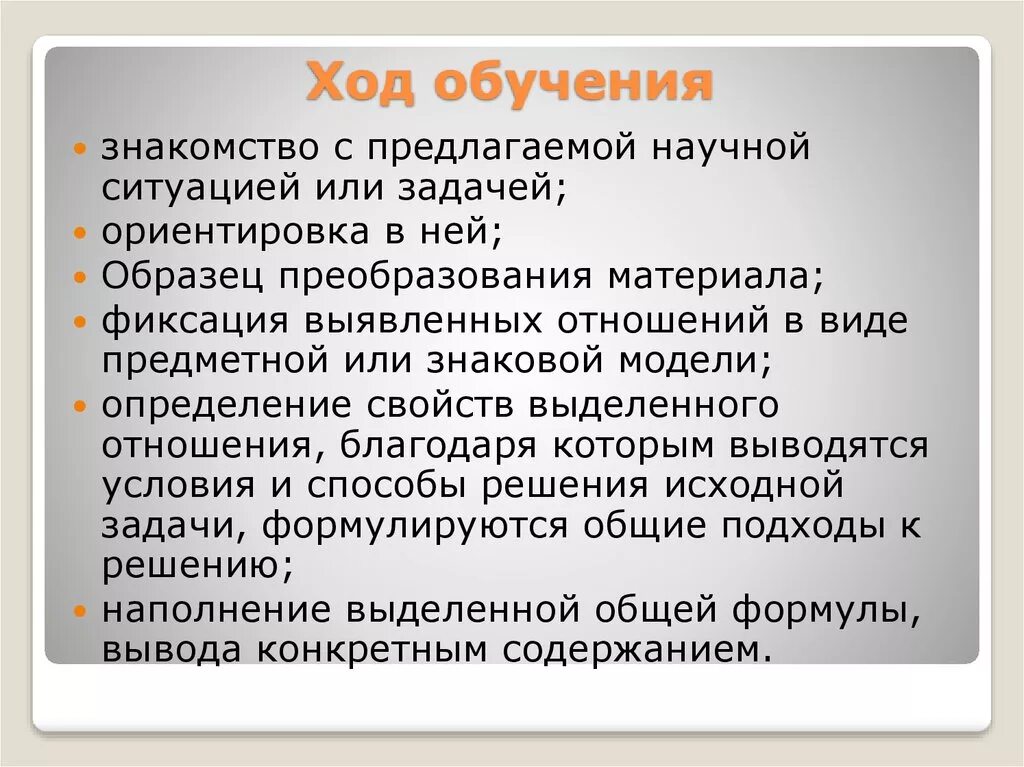 Ход обучения

• знакомство с предлагаемой научной ситуацией или задачей;
• ориентировка в ней;
• Образец преобразования материала;
• фиксация выявленных отношений в виде предметной или знаковой модели;
• определение свойств выделенного отношения, благодаря которым выводятся условия и способы решения исходной задачи, формулируются общие подходы к решению;
• наполнение выделенной общей формулы, вывода конкретным содержанием.